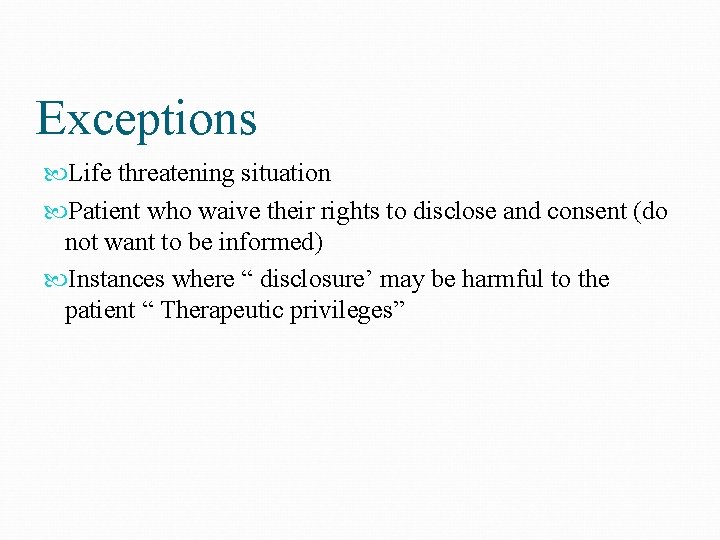 Exceptions

Life threatening situation

Patient who waive their rights to disclose and consent (do not want to be informed)

Instances where “ disclosure’ may be harmful to the patient “ Therapeutic privileges”